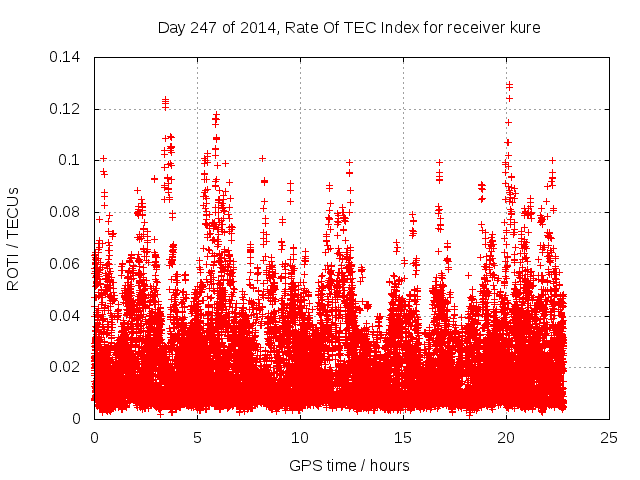 Day 247 of 2014, Rate Of TEC Index for receiver kure

ROTI / TECUs

0.14
0.12
0.1
0.08
0.06
0.04
0.02
0

0
5
10
15
20
25

GPS time / hours